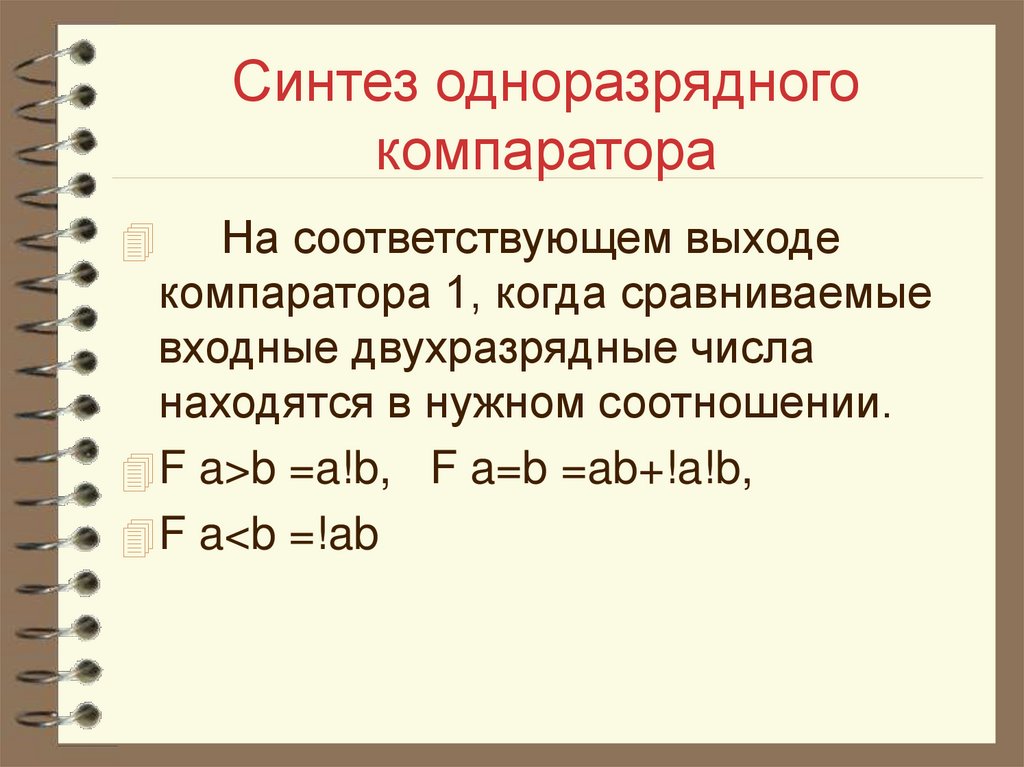 Синтез одноразрядного компаратора

На соответствующем выходе компаратора 1, когда сравниваемые входные двухразрядные числа находятся в нужном соотношении.

F a>b =a!b, F a=b =ab+!a!b,

F a<b =!ab